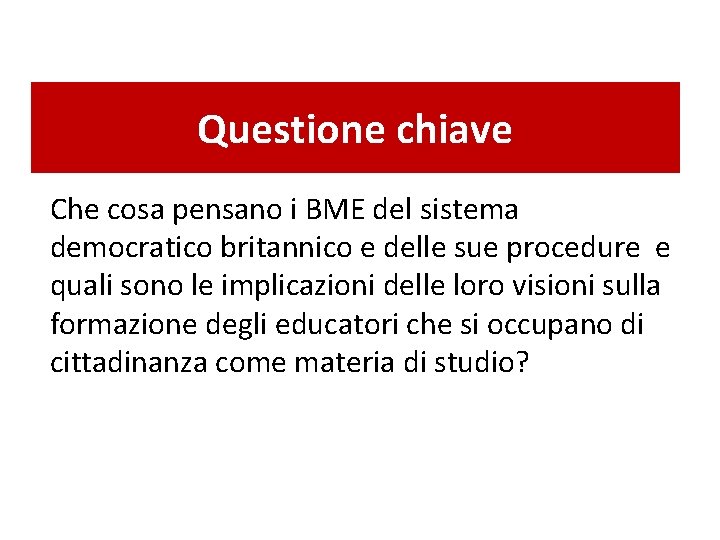 Questione chiave

Che cosa pensano i BME del sistema democratico britannico e delle sue procedure e quali sono le implicazioni delle loro visioni sulla formazione degli educatori che si occupano di cittadinanza come materia di studio?